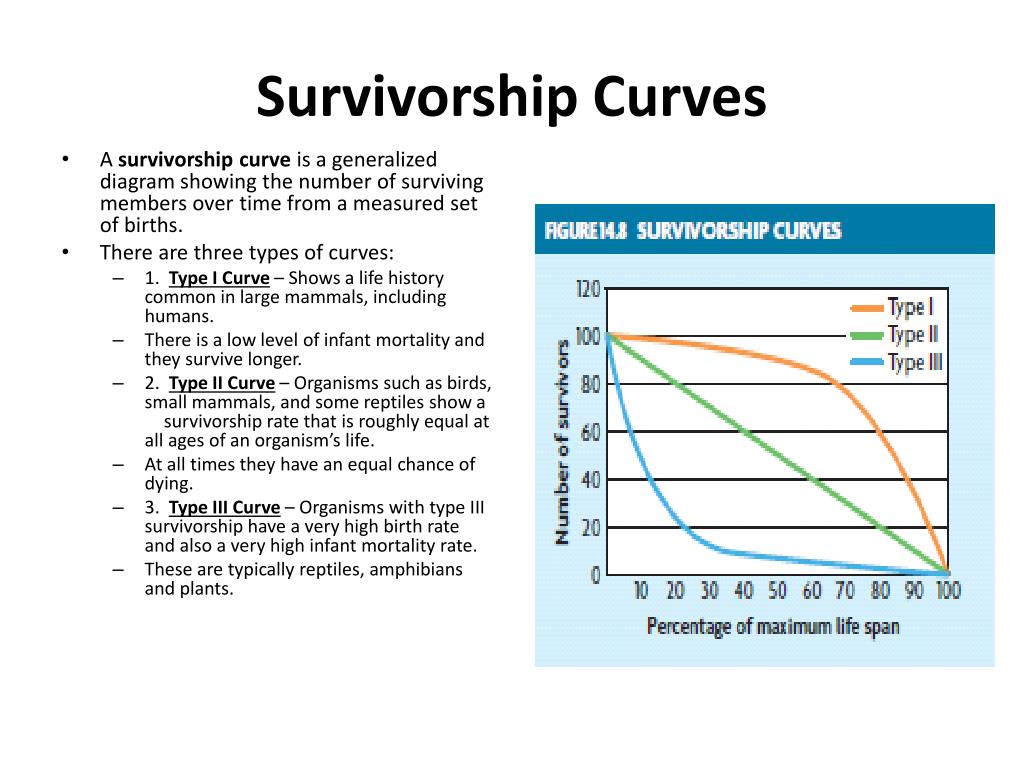 Survivorship Curves

• A survivorship curve is a generalized diagram showing the number of surviving members over time from a measured set of births.
• There are three types of curves:
– 1. Type I Curve – Shows a life history common in large mammals, including humans.
– There is a low level of infant mortality and they survive longer.
– 2. Type II Curve – Organisms such as birds, small mammals, and some reptiles show a survivorship rate that is roughly equal at all ages of an organism's life.
– At all times they have an equal chance of dying.
– 3. Type III Curve – Organisms with type III survivorship have a very high birth rate and also a very high infant mortality rate.
– These are typically reptiles, amphibians and plants.

FIGURE 14.8 SURVIVORSHIP CURVES

Type I
Type II
Type III

Number of survivors
120
100
80
60
40
20
0

10 20 30 40 50 60 70 80 90 100
Percentage of maximum life span